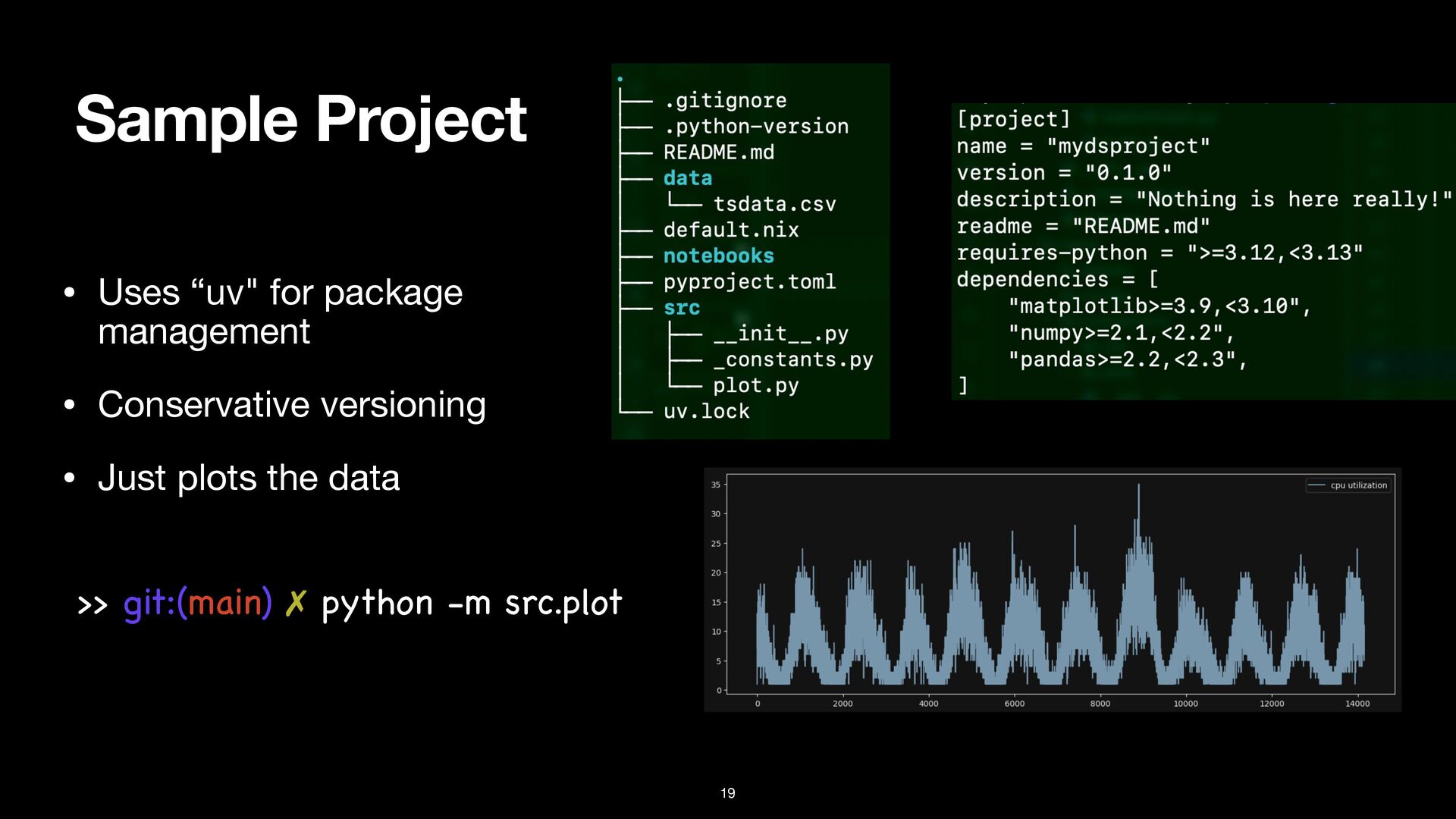 Sample Project

• Uses “uv" for package management

• Conservative versioning

• Just plots the data

>> git:(main) ✗ python -m src.plot

.
├── .gitignore
├── .python-version
├── README.md
├── data
│   └── tsdata.csv
├── default.nix
├── notebooks
├── pyproject.toml
├── src
│   ├── __init__.py
│   ├── _constants.py
│   └── plot.py
└── uv.lock

[project]
name = "mydsproject"
version = "0.1.0"
description = "Nothing is here really!"
readme = "README.md"
requires-python = ">=3.12,<3.13"
dependencies = [
    "matplotlib>=3.9,<3.10",
    "numpy>=2.1,<2.2",
    "pandas>=2.2,<2.3",
]

cpu utilization
35
30
25
20
15
10
5
0
0
2000
4000
6000
8000
10000
12000
14000

19